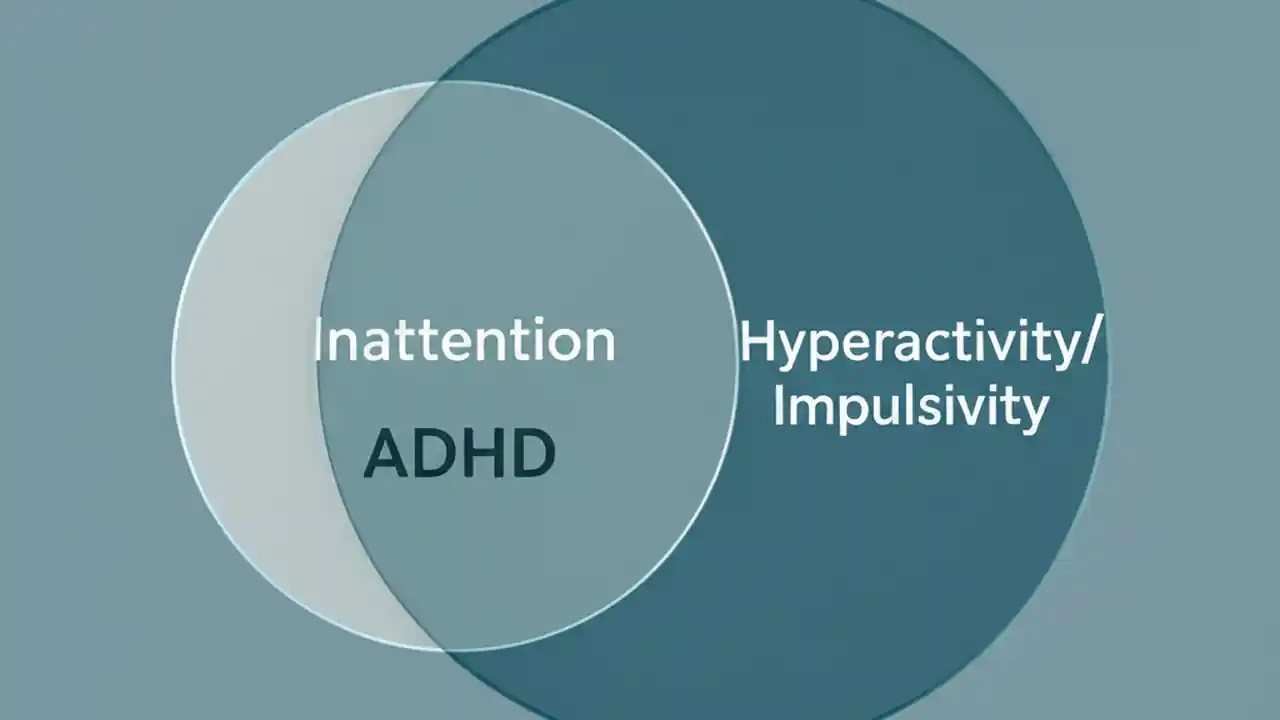 Inattention

ADHD

Hyperactivity/
Impulsivity